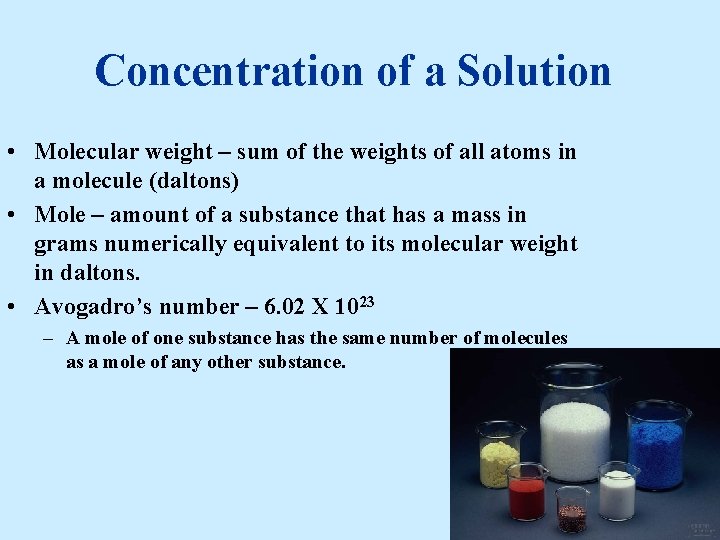 Concentration of a Solution

• Molecular weight – sum of the weights of all atoms in a molecule (daltons)

• Mole – amount of a substance that has a mass in grams numerically equivalent to its molecular weight in daltons.

• Avogadro's number – 6.02 X $10^{23}$

– A mole of one substance has the same number of molecules as a mole of any other substance.